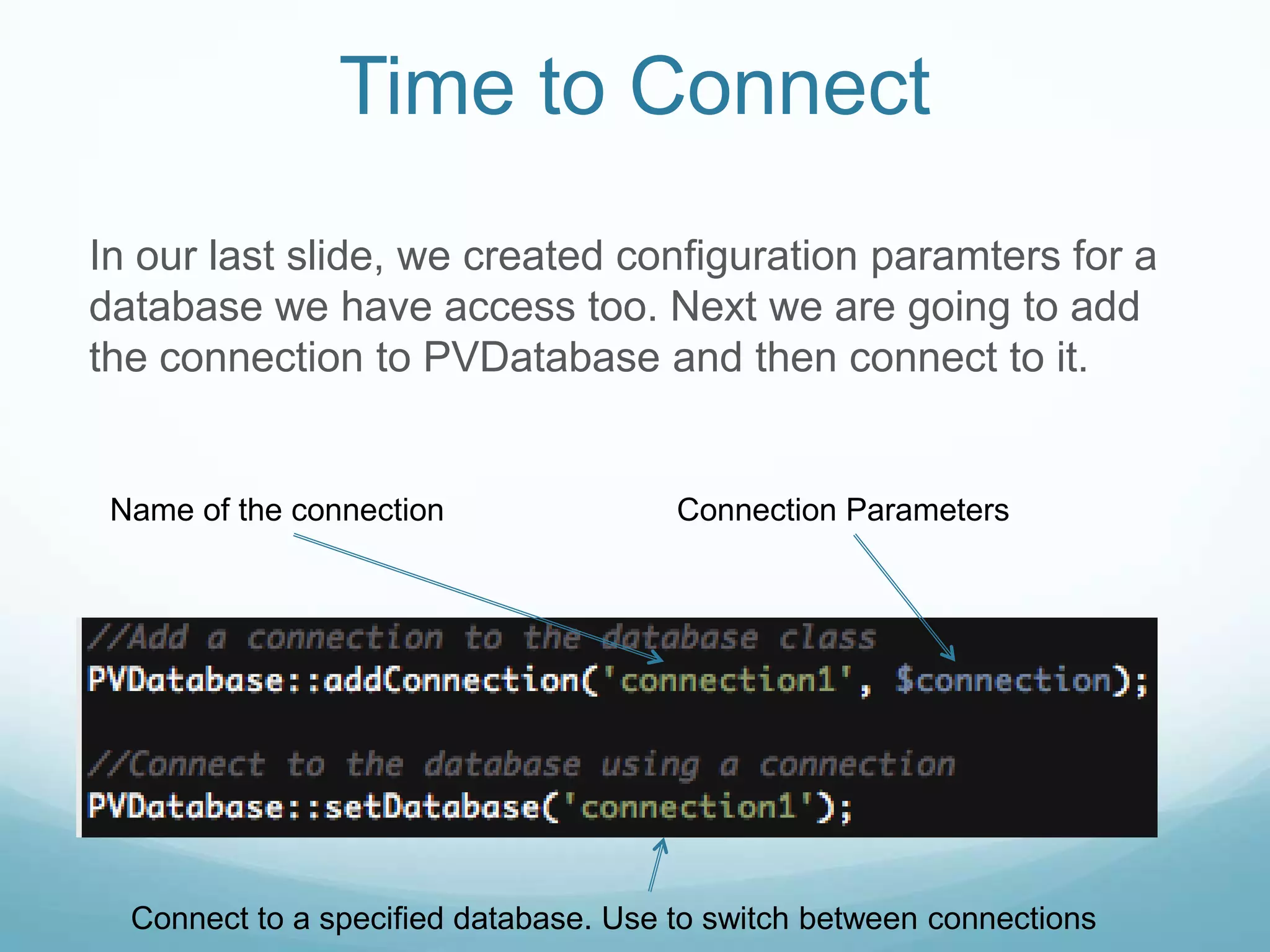 Time to Connect

In our last slide, we created configuration paramters for a database we have access too. Next we are going to add the connection to PVDatabase and then connect to it.

Name of the connection

Connection Parameters

//Add a connection to the database class
PVDatabase::addConnection('connection1', $connection);

//Connect to the database using a connection
PVDatabase::setDatabase('connection1');

Connect to a specified database. Use to switch between connections